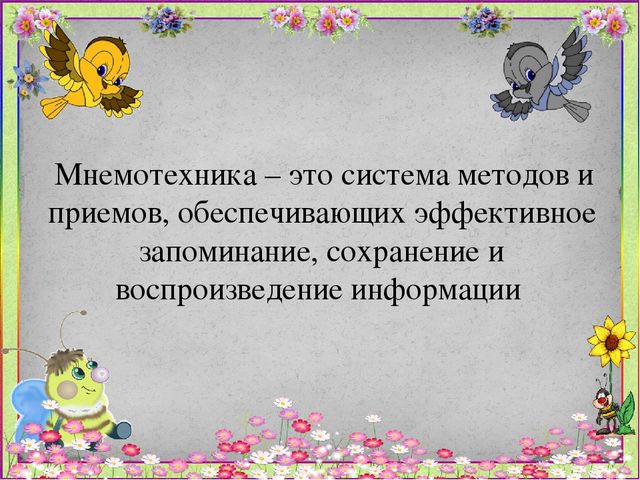 Мнемотехника – это система методов и приемов, обеспечивающих эффективное запоминание, сохранение и воспроизведение информации